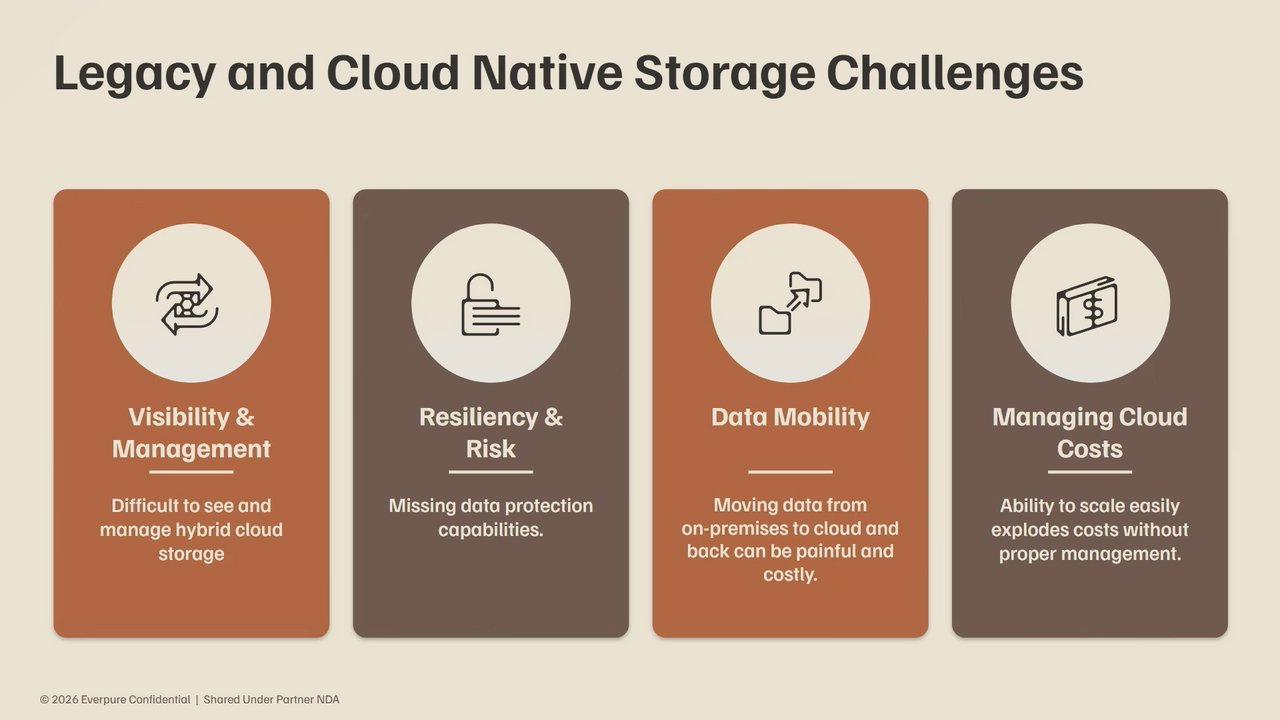 Legacy and Cloud Native Storage Challenges

Visibility & Management

Difficult to see and manage hybrid cloud storage

Resiliency & Risk

Missing data protection capabilities.

Data Mobility

Moving data from on-premises to cloud and back can be painful and costly.

Managing Cloud Costs

Ability to scale easily explodes costs without proper management.

© 2026 Everpure Confidential | Shared Under Partner NDA